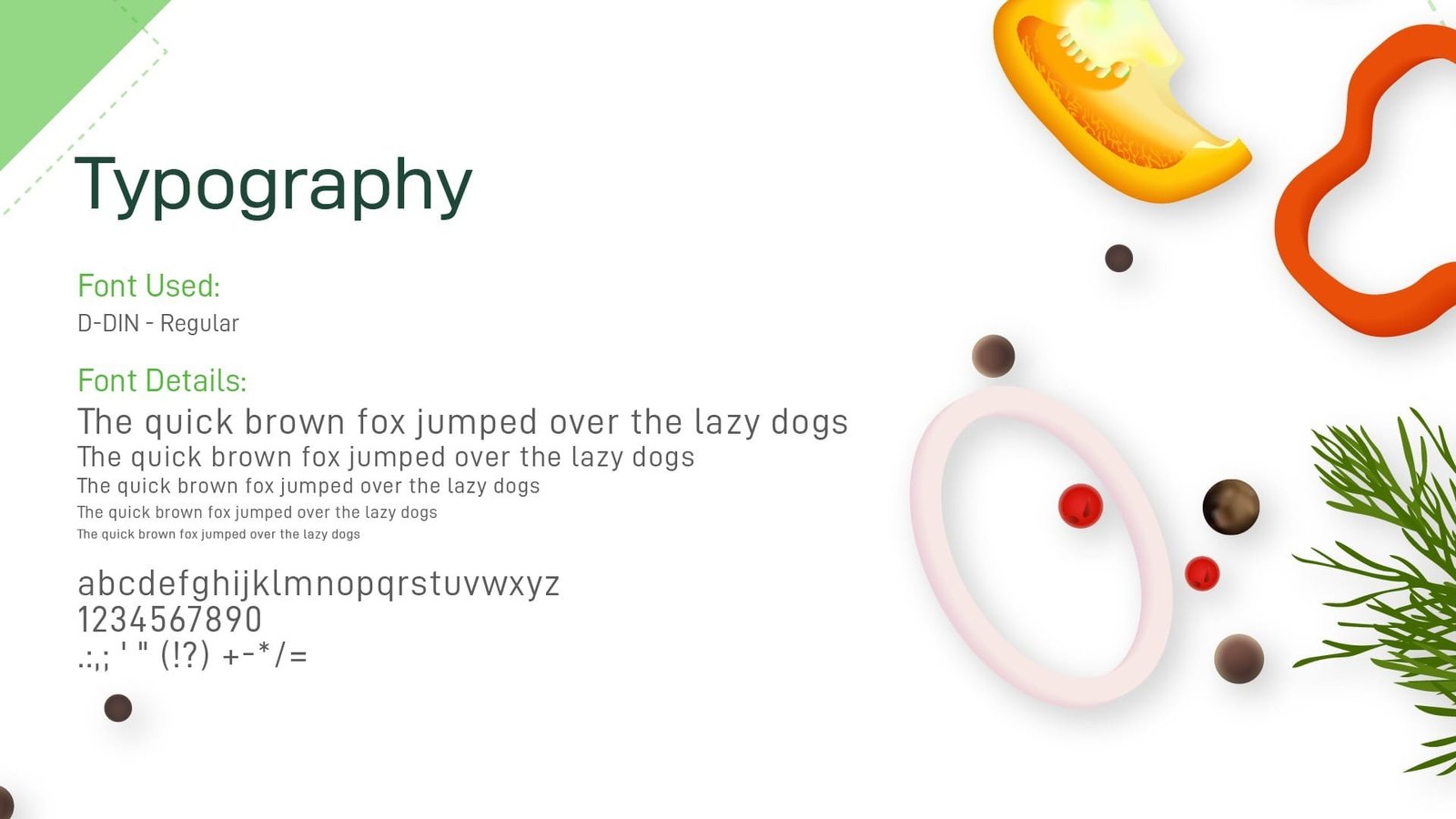 Typography

Font Used:
D-DIN - Regular

Font Details:
The quick brown fox jumped over the lazy dogs
The quick brown fox jumped over the lazy dogs
The quick brown fox jumped over the lazy dogs
The quick brown fox jumped over the lazy dogs
The quick brown fox jumped over the lazy dogs

abcdefghijklmnopqrstuvwxyz
1234567890
.:,; ' " (!?) +-*/=